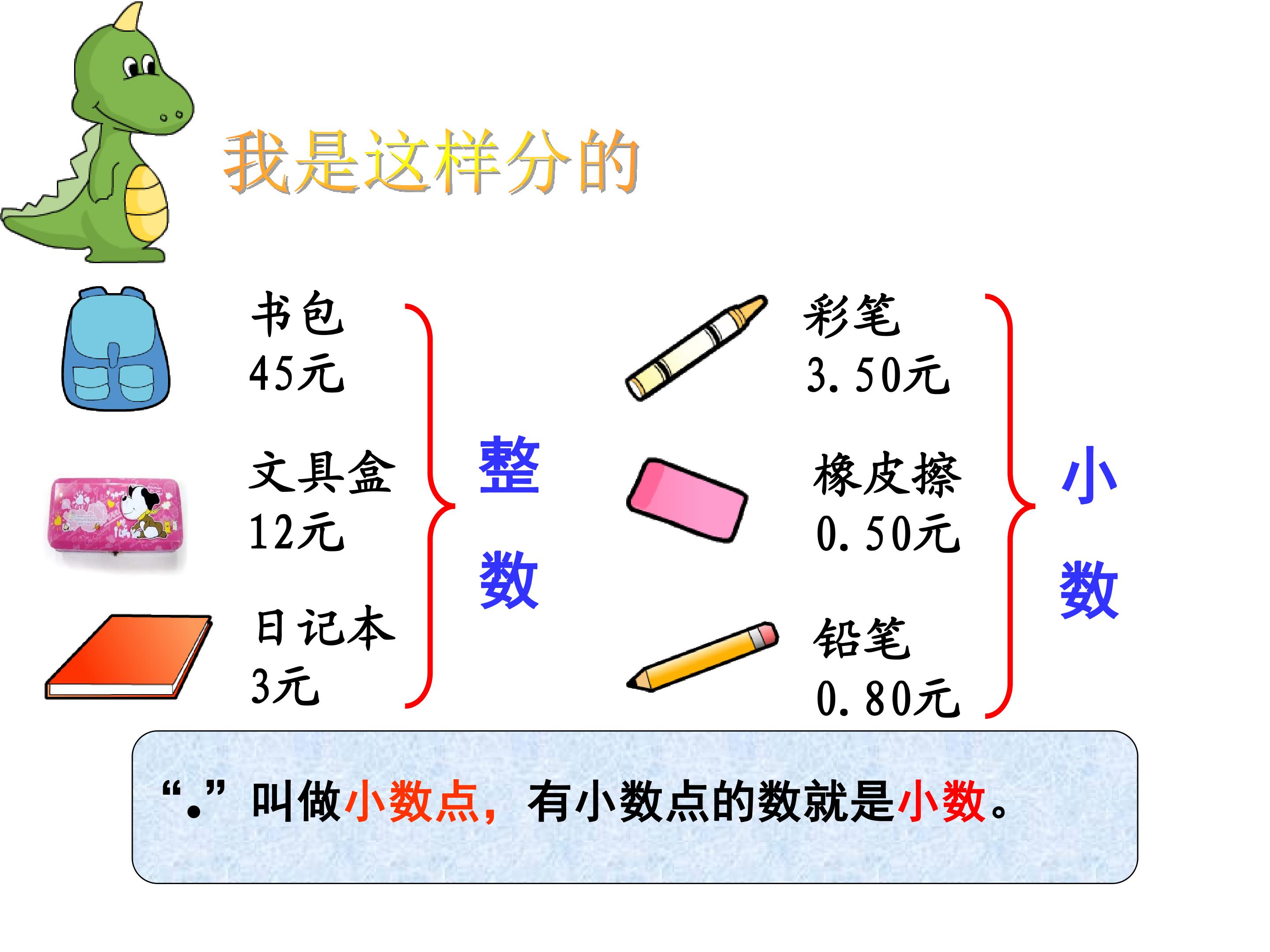 我是这样分的

书包
45元

文具盒
12元

日记本
3元

整数

彩笔
3.50元

橡皮擦
0.50元

铅笔
0.80元

小数

“.”叫做小数点，有小数点的数就是小数。